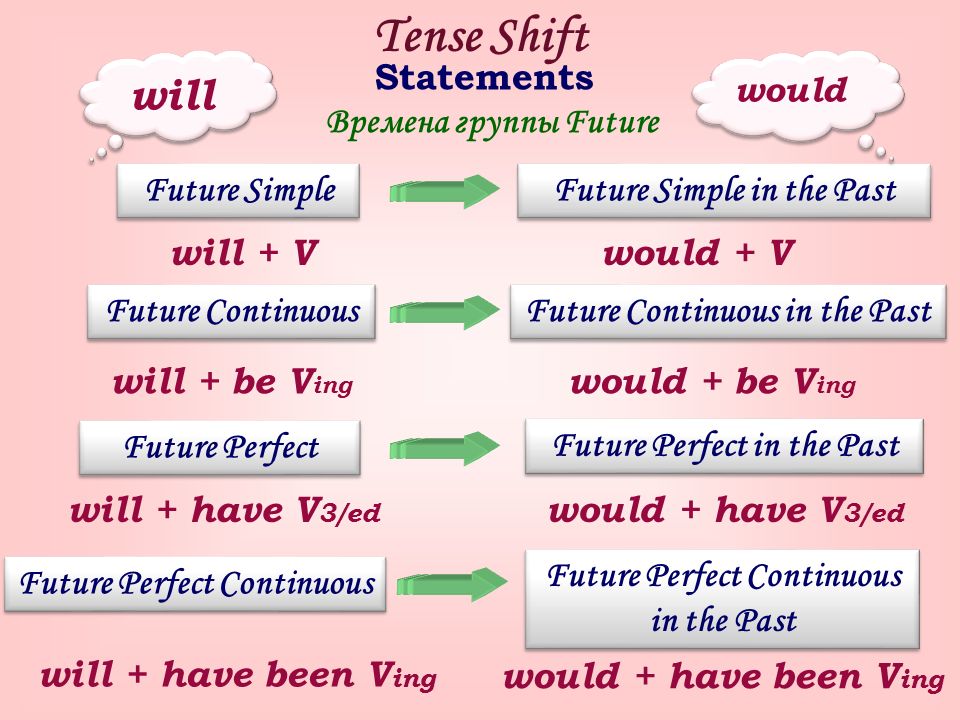 Tense Shift
Statements
Времена группы Future

will

would

Future Simple

Future Simple in the Past

will + V

would + V

Future Continuous

Future Continuous in the Past

will + be $V_{ing}$

would + be $V_{ing}$

Future Perfect

Future Perfect in the Past

will + have $V_{3/ed}$

would + have $V_{3/ed}$

Future Perfect Continuous

Future Perfect Continuous in the Past

will + have been $V_{ing}$

would + have been $V_{ing}$